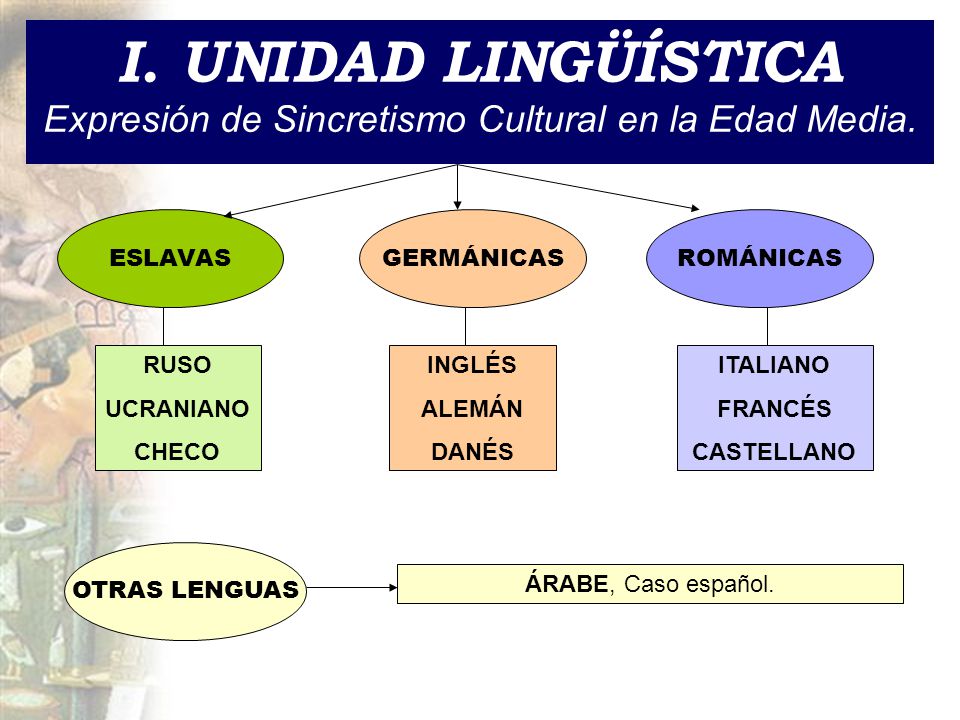 I. UNIDAD LINGÜÍSTICA
Expresión de Sincretismo Cultural en la Edad Media.

ESLAVAS

RUSO
UCRANIANO
CHECO

GERMÁNICAS

INGLÉS
ALEMÁN
DANÉS

ROMÁNICAS

ITALIANO
FRANCÉS
CASTELLANO

OTRAS LENGUAS

ÁRABE, Caso español.